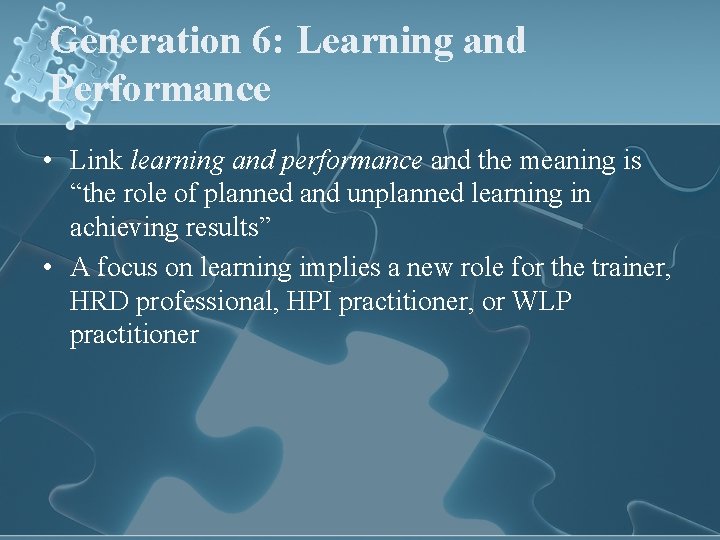 Generation 6: Learning and Performance

• Link learning and performance and the meaning is “the role of planned and unplanned learning in achieving results”

• A focus on learning implies a new role for the trainer, HRD professional, HPI practitioner, or WLP practitioner